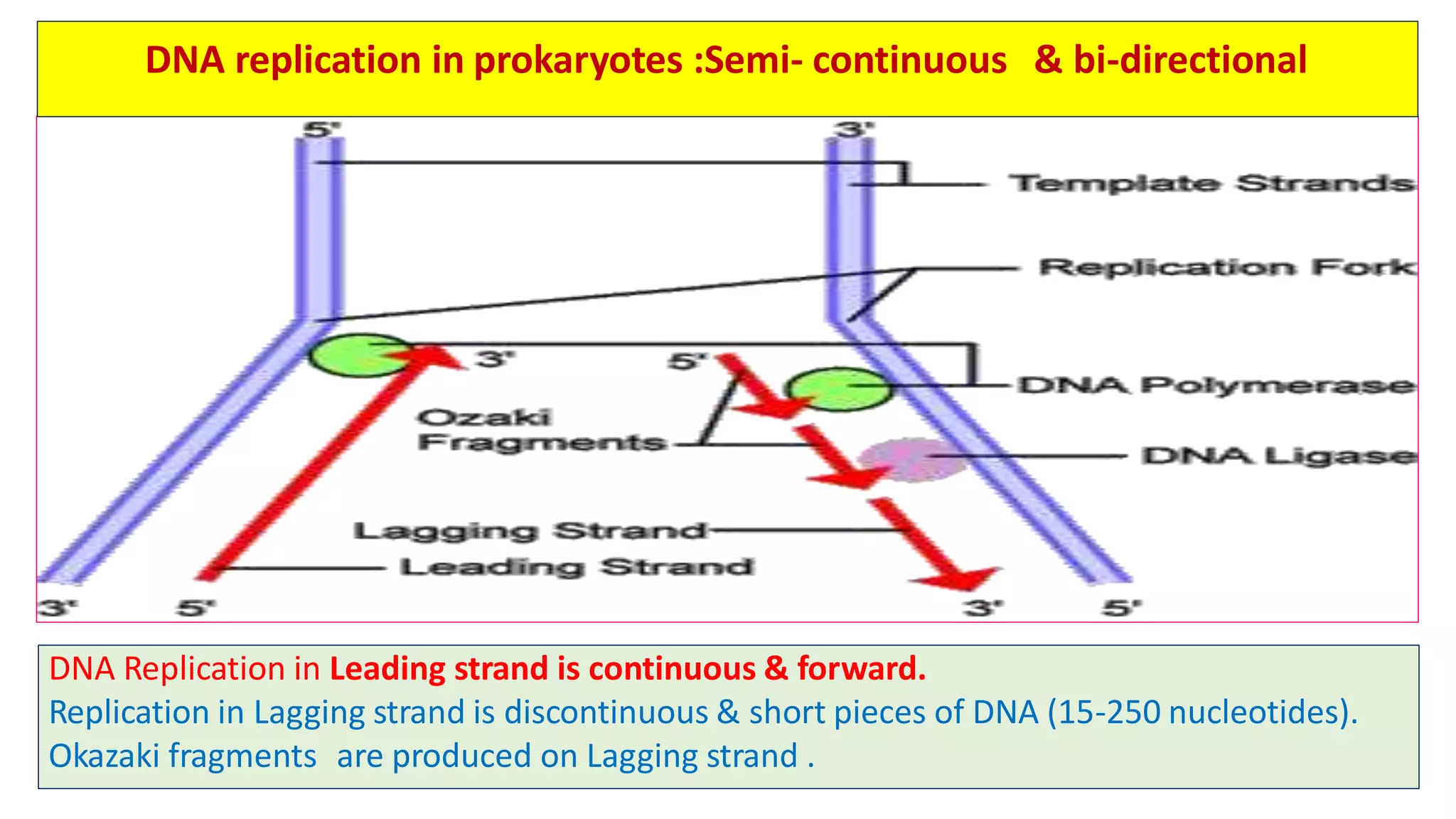 DNA replication in prokaryotes :Semi- continuous & bi-directional

5'

3'

Template Strands

Replication Fork

3'

5'

DNA Polymerase

Ozaki Fragments

DNA Ligase

Lagging Strand

Leading Strand

3'

5'

3'

5'

DNA Replication in Leading strand is continuous & forward.
Replication in Lagging strand is discontinuous & short pieces of DNA (15-250 nucleotides).
Okazaki fragments are produced on Lagging strand .